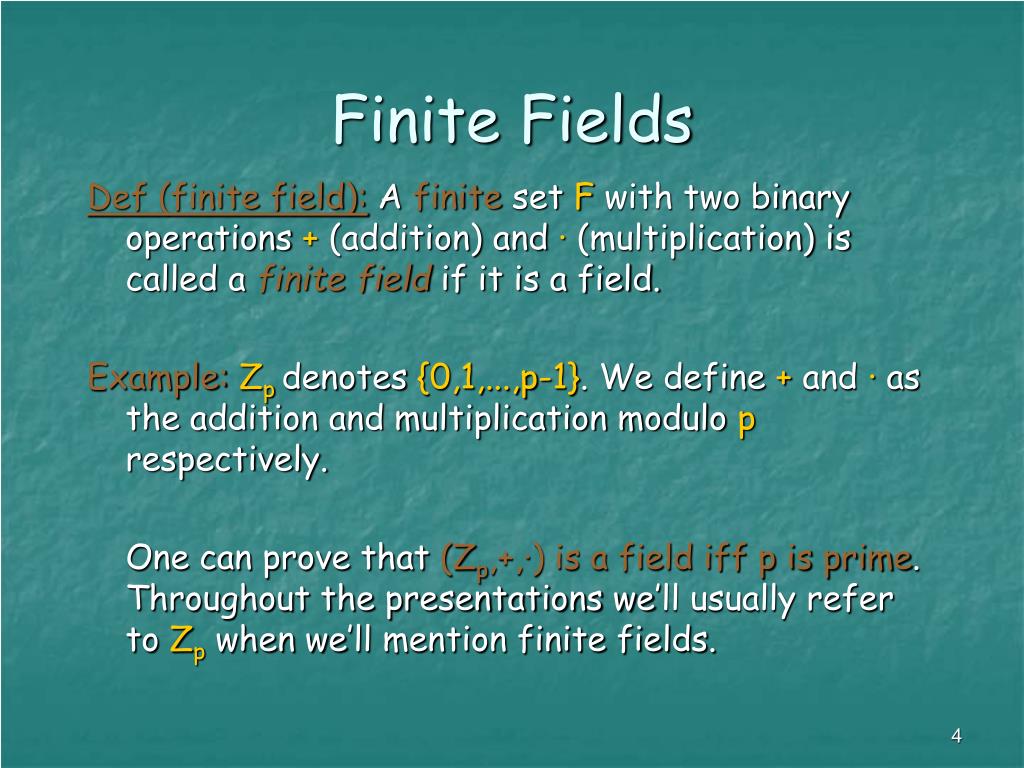 Finite Fields

Def (finite field): A finite set F with two binary operations + (addition) and · (multiplication) is called a finite field if it is a field.

Example: $Z_p$ denotes {0,1,...,p-1}. We define + and · as the addition and multiplication modulo p respectively.

One can prove that ($Z_p$,+,·) is a field iff p is prime. Throughout the presentations we'll usually refer to $Z_p$ when we'll mention finite fields.

4